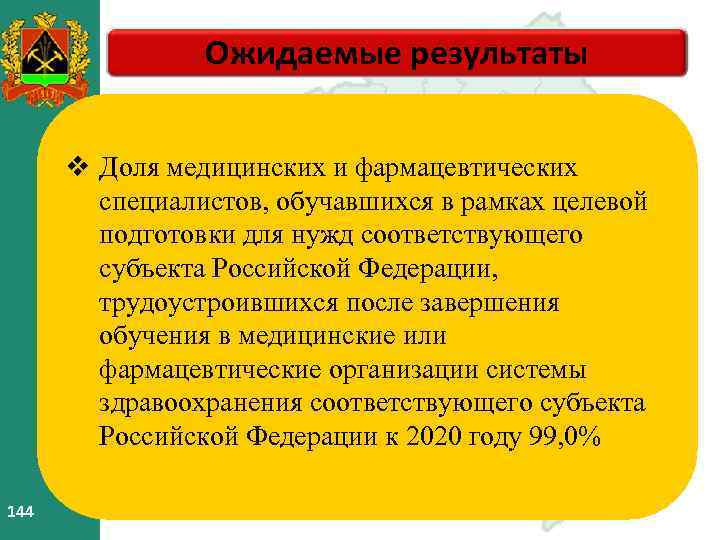 Ожидаемые результаты

❖ Доля медицинских и фармацевтических специалистов, обучавшихся в рамках целевой подготовки для нужд соответствующего субъекта Российской Федерации, трудоустроившихся после завершения обучения в медицинские или фармацевтические организации системы здравоохранения соответствующего субъекта Российской Федерации к 2020 году 99,0%

144